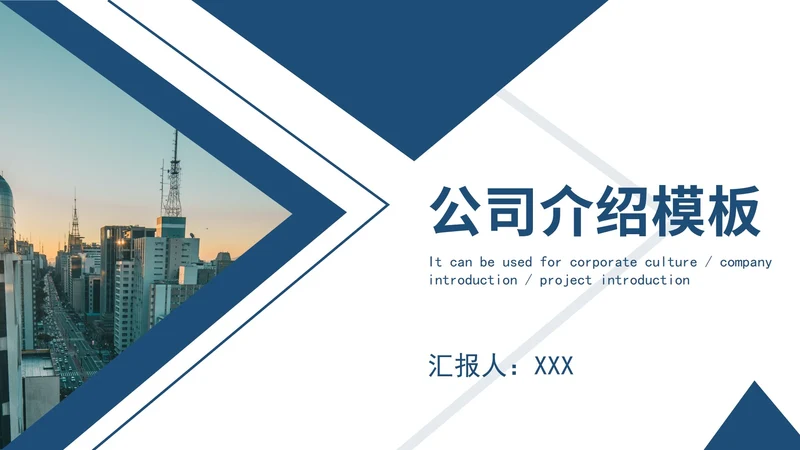 公司介绍模板

It can be used for corporate culture / company introduction / project introduction

汇报人：XXX